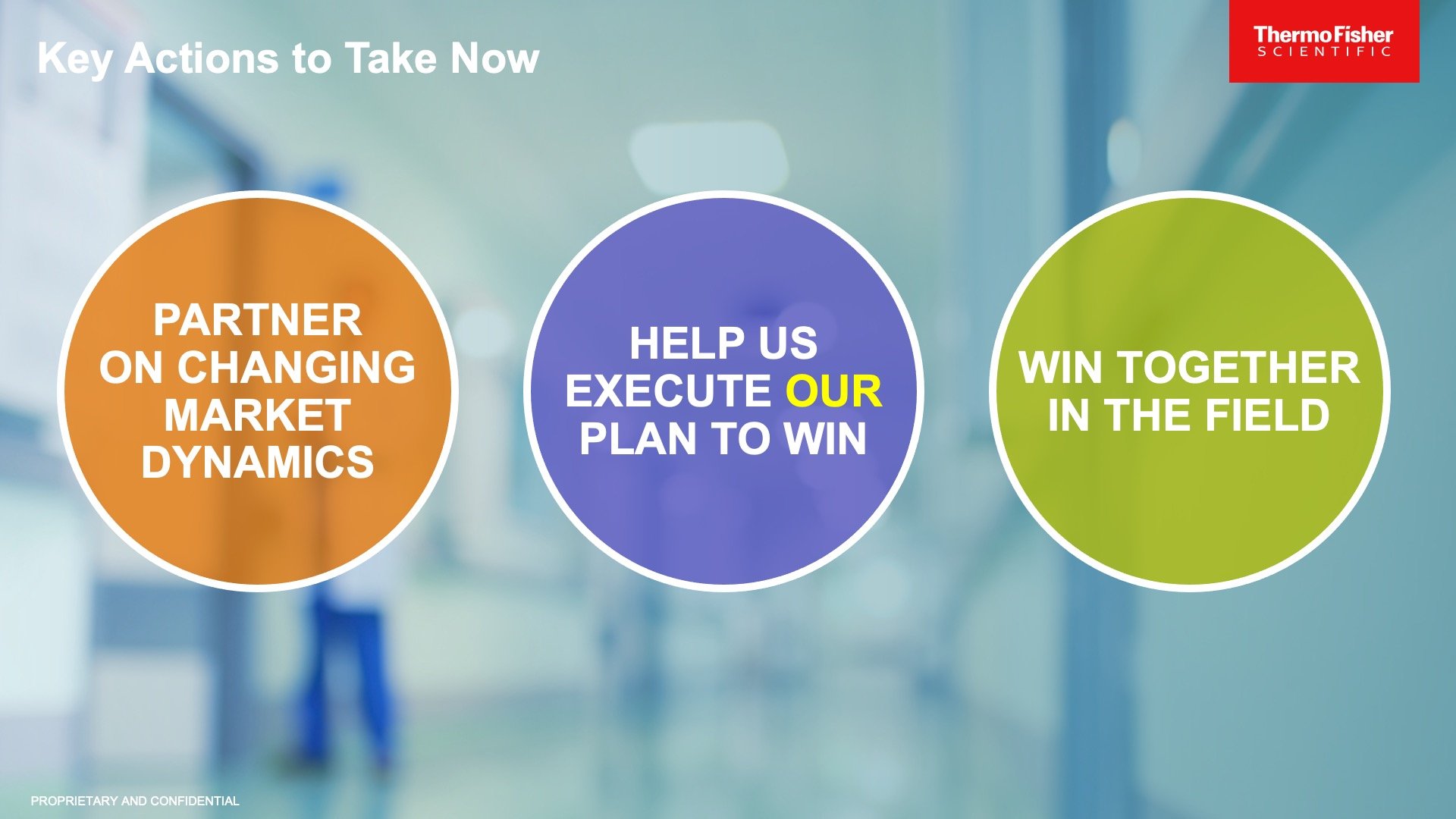 Key Actions to Take Now

ThermoFisher
SCIENTIFIC

PARTNER ON CHANGING MARKET DYNAMICS

HELP US EXECUTE OUR PLAN TO WIN

WIN TOGETHER IN THE FIELD

PROPRIETARY AND CONFIDENTIAL